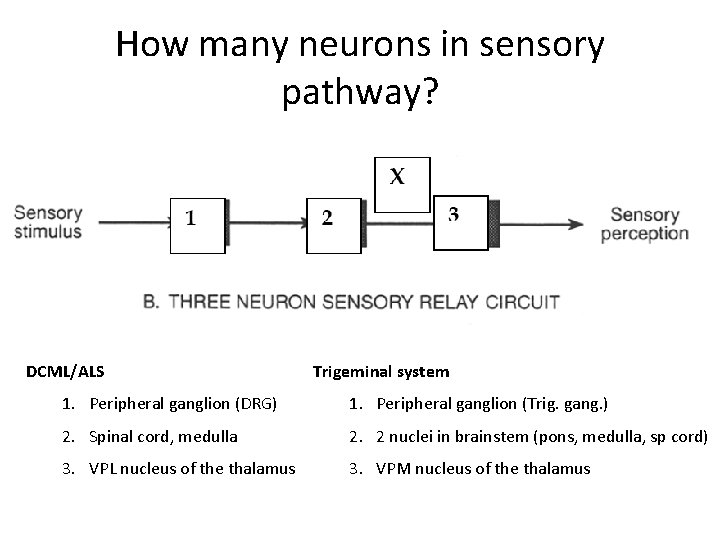 How many neurons in sensory pathway?

Sensory stimulus

1

2

X

3

Sensory perception

B. THREE NEURON SENSORY RELAY CIRCUIT

DCML/ALS
1. Peripheral ganglion (DRG)
2. Spinal cord, medulla
3. VPL nucleus of the thalamus

Trigeminal system
1. Peripheral ganglion (Trig. gang.)
2. 2 nuclei in brainstem (pons, medulla, sp cord)
3. VPM nucleus of the thalamus